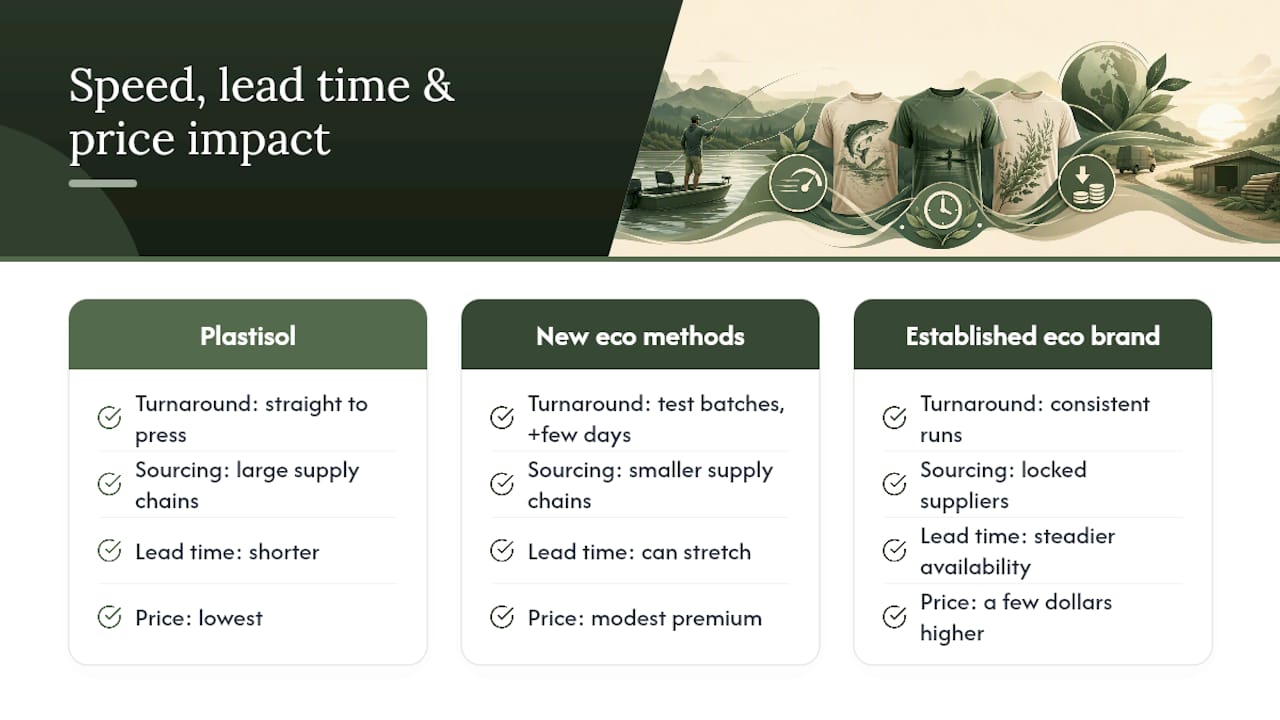 Speed, lead time & price impact

Plastisol

Turnaround: straight to press

Sourcing: large supply chains

Lead time: shorter

Price: lowest

New eco methods

Turnaround: test batches, +few days

Sourcing: smaller supply chains

Lead time: can stretch

Price: modest premium

Established eco brand

Turnaround: consistent runs

Sourcing: locked suppliers

Lead time: steadier availability

Price: a few dollars higher